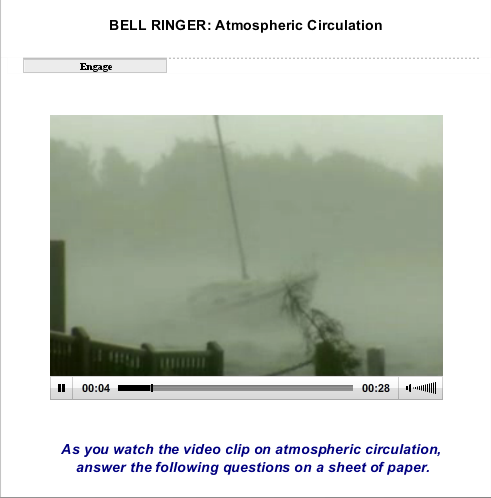 BELL RINGER: Atmospheric Circulation

Engage

00:04

00:28

As you watch the video clip on atmospheric circulation, answer the following questions on a sheet of paper.